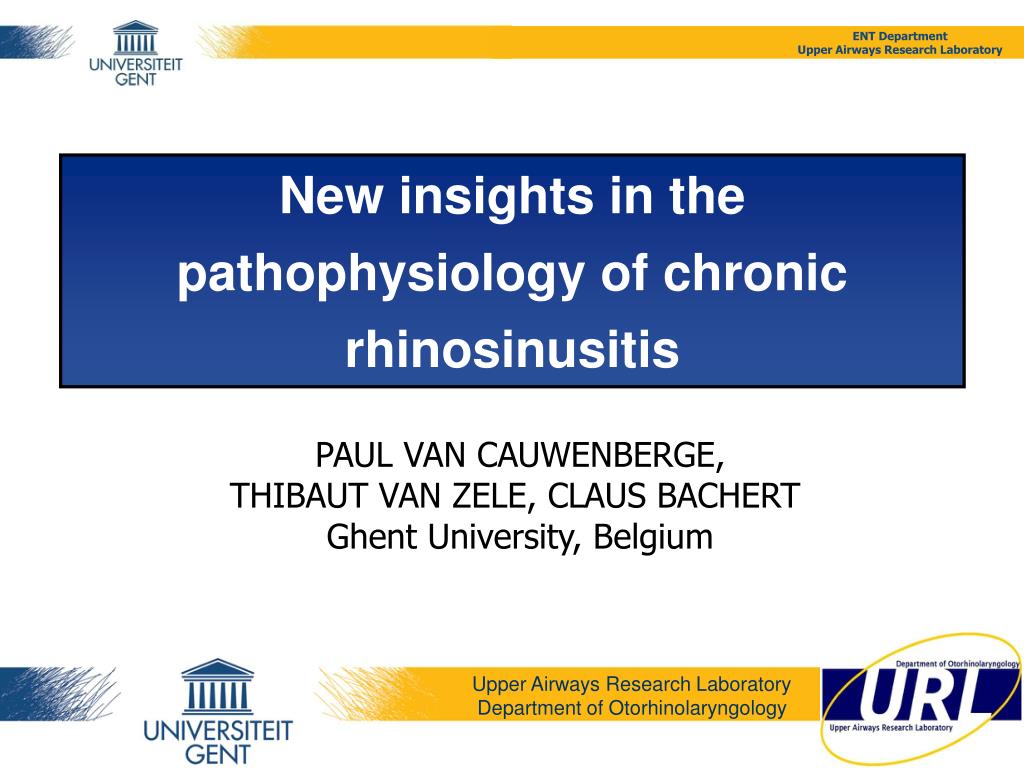 UNIVERSITEIT GENT

ENT Department
Upper Airways Research Laboratory

New insights in the pathophysiology of chronic rhinosinusitis

PAUL VAN CAUWENBERGE,
THIBAUT VAN ZELE, CLAUS BACHERT
Ghent University, Belgium

UNIVERSITEIT GENT

Upper Airways Research Laboratory
Department of Otorhinolaryngology

Department of Otorhinolaryngology
URL
Upper Airways Research Laboratory